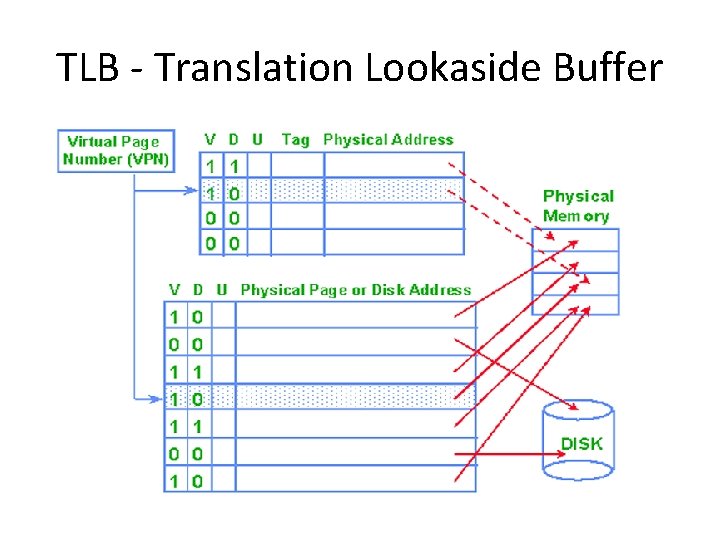 TLB - Translation Lookaside Buffer

Virtual Page Number (VPN)

| V | D | U | Tag | Physical Address |
|---|---|---|---|---|
| 1 | 1 | | | |
| 1 | 0 | | | |
| 0 | 0 | | | |
| 0 | 0 | | | |

Physical Memory

| V | D | U | Physical Page or Disk Address |
|---|---|---|---|
| 1 | 0 | | |
| 0 | 0 | | |
| 1 | 1 | | |
| 1 | 0 | | |
| 1 | 1 | | |
| 0 | 0 | | |
| 1 | 0 | | |

DISK